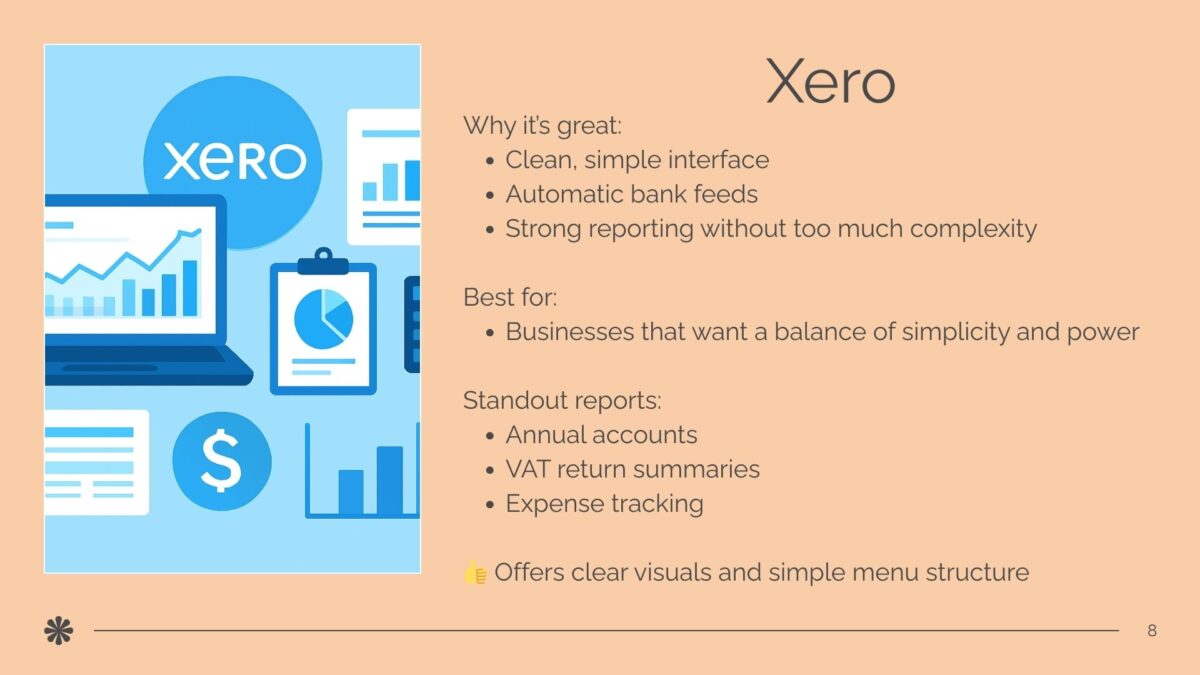 xero

$

Xero

Why it's great:
• Clean, simple interface
• Automatic bank feeds
• Strong reporting without too much complexity

Best for:
• Businesses that want a balance of simplicity and power

Standout reports:
• Annual accounts
• VAT return summaries
• Expense tracking

👍 Offers clear visuals and simple menu structure

8